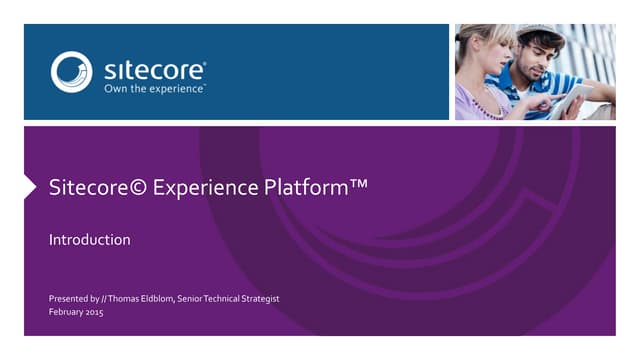 sitecore®
Own the experience™

Sitecore© Experience Platform™

Introduction

Presented by // Thomas Eldblom, Senior Technical Strategist
February 2015